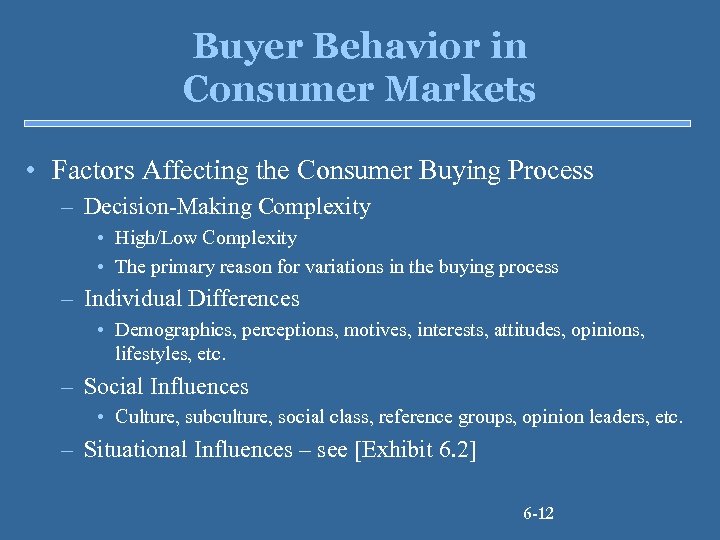 Buyer Behavior in Consumer Markets

• Factors Affecting the Consumer Buying Process
– Decision-Making Complexity
• High/Low Complexity
• The primary reason for variations in the buying process
– Individual Differences
• Demographics, perceptions, motives, interests, attitudes, opinions, lifestyles, etc.
– Social Influences
• Culture, subculture, social class, reference groups, opinion leaders, etc.
– Situational Influences – see [Exhibit 6.2]

6-12